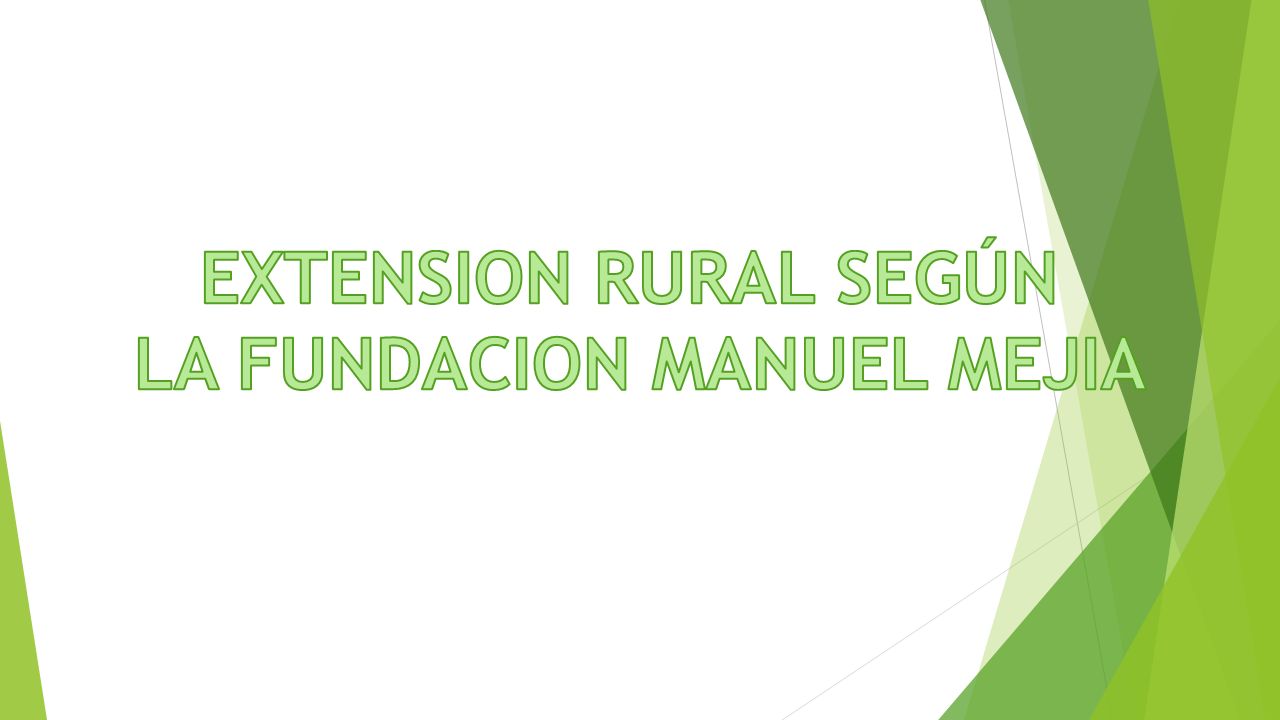 EXTENSION RURAL SEGÚN LA FUNDACION MANUEL MEJIA